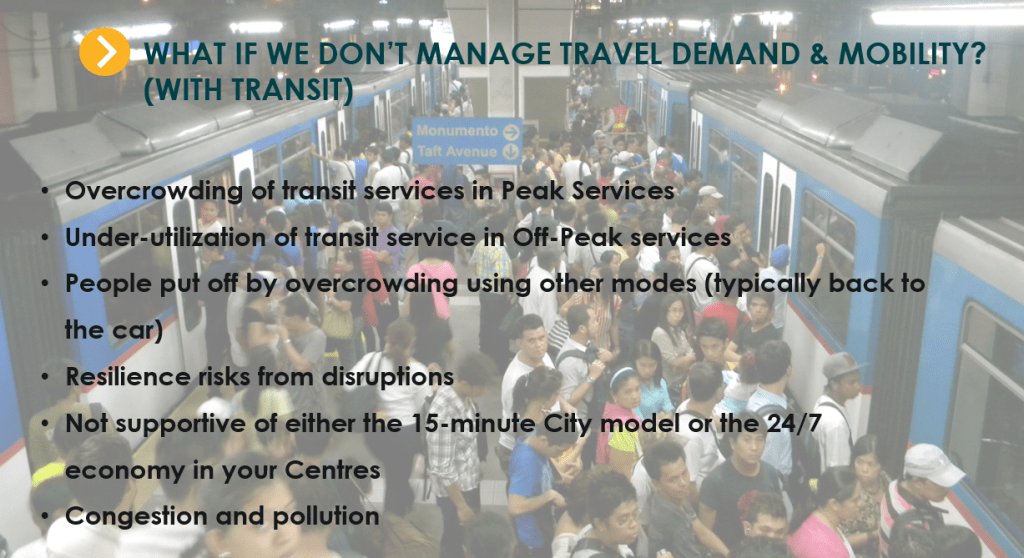 WHAT IF WE DON'T MANAGE TRAVEL DEMAND & MOBILITY? (WITH TRANSIT)

Monumento
Taft Avenue

• Overcrowding of transit services in Peak Services
• Under-utilization of transit service in Off-Peak services
• People put off by overcrowding using other modes (typically back to the car)
• Resilience risks from disruptions
• Not supportive of either the 15-minute City model or the 24/7 economy in your Centres
• Congestion and pollution